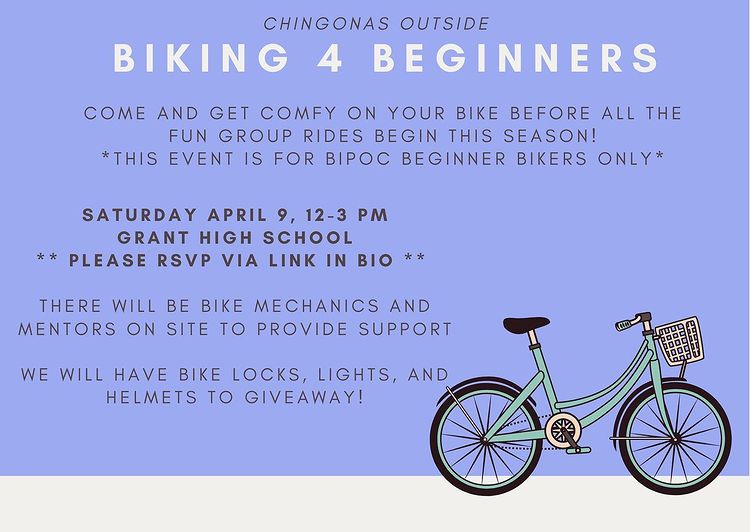 CHINGONAS OUTSIDE
BIKING 4 BEGINNERS

COME AND GET COMFY ON YOUR BIKE BEFORE ALL THE FUN GROUP RIDES BEGIN THIS SEASON!
*THIS EVENT IS FOR BIPOC BEGINNER BIKERS ONLY*

SATURDAY APRIL 9, 12-3 PM
GRANT HIGH SCHOOL
** PLEASE RSVP VIA LINK IN BIO **

THERE WILL BE BIKE MECHANICS AND MENTORS ON SITE TO PROVIDE SUPPORT

WE WILL HAVE BIKE LOCKS, LIGHTS, AND HELMETS TO GIVEAWAY!